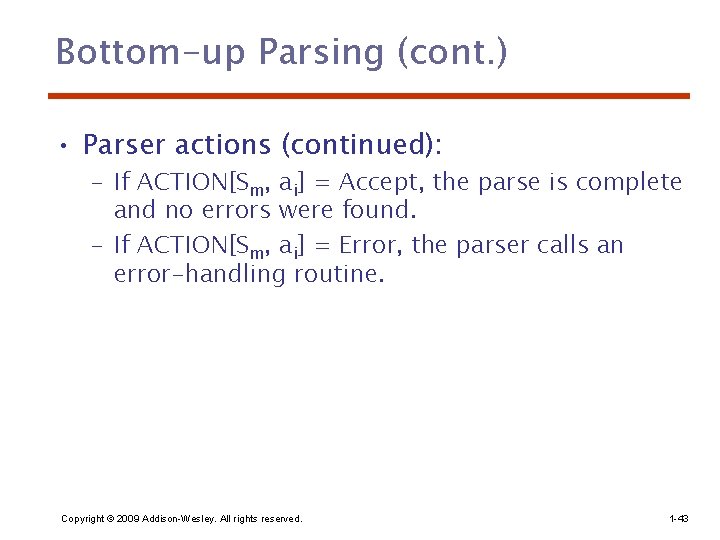 Bottom-up Parsing (cont.)

• Parser actions (continued):

– If ACTION[$S_m$, $a_i$] = Accept, the parse is complete and no errors were found.

– If ACTION[$S_m$, $a_i$] = Error, the parser calls an error-handling routine.

Copyright © 2009 Addison-Wesley. All rights reserved.

1-43